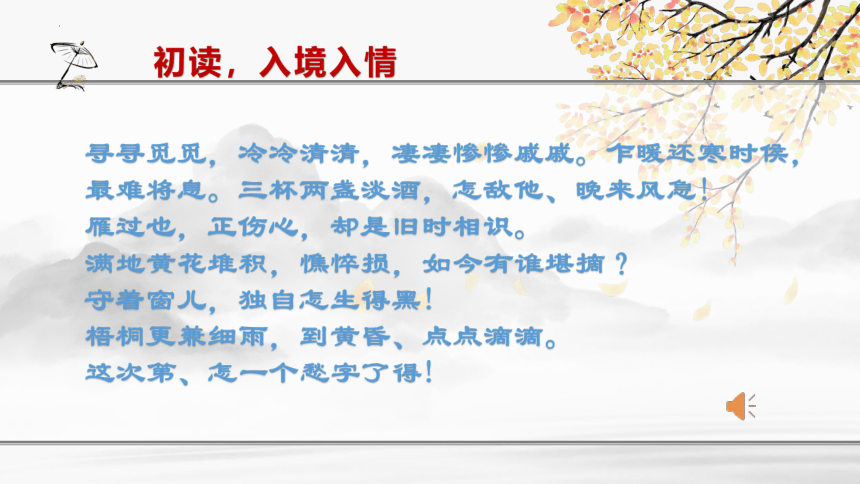 初读，入境入情

寻寻觅觅，冷冷清清，凄凄惨惨戚戚。乍暖还寒时候，最难将息。三杯两盏淡酒，怎敌他、晚来风急！
雁过也，正伤心，却是旧时相识。
满地黄花堆积，憔悴损，如今有谁堪摘？
守着窗儿，独自怎生得黑！
梧桐更兼细雨，到黄昏、点点滴滴。
这次第、怎一个愁字了得！